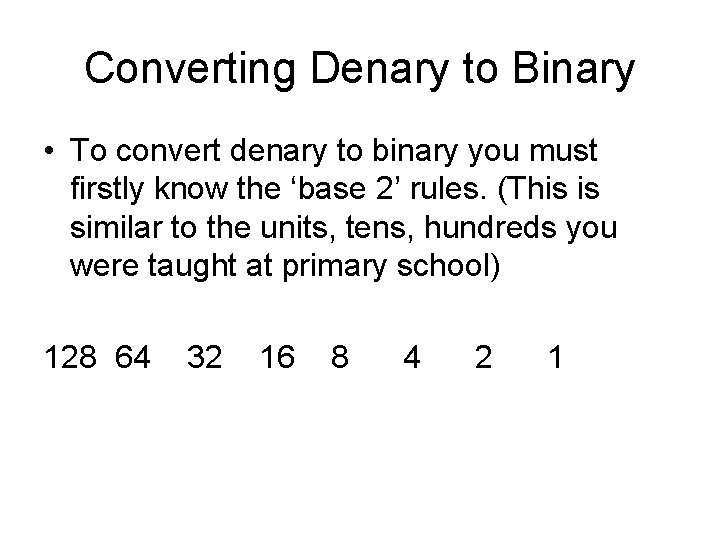 Converting Denary to Binary

• To convert denary to binary you must firstly know the ‘base 2’ rules. (This is similar to the units, tens, hundreds you were taught at primary school)

128 64 32 16 8 4 2 1